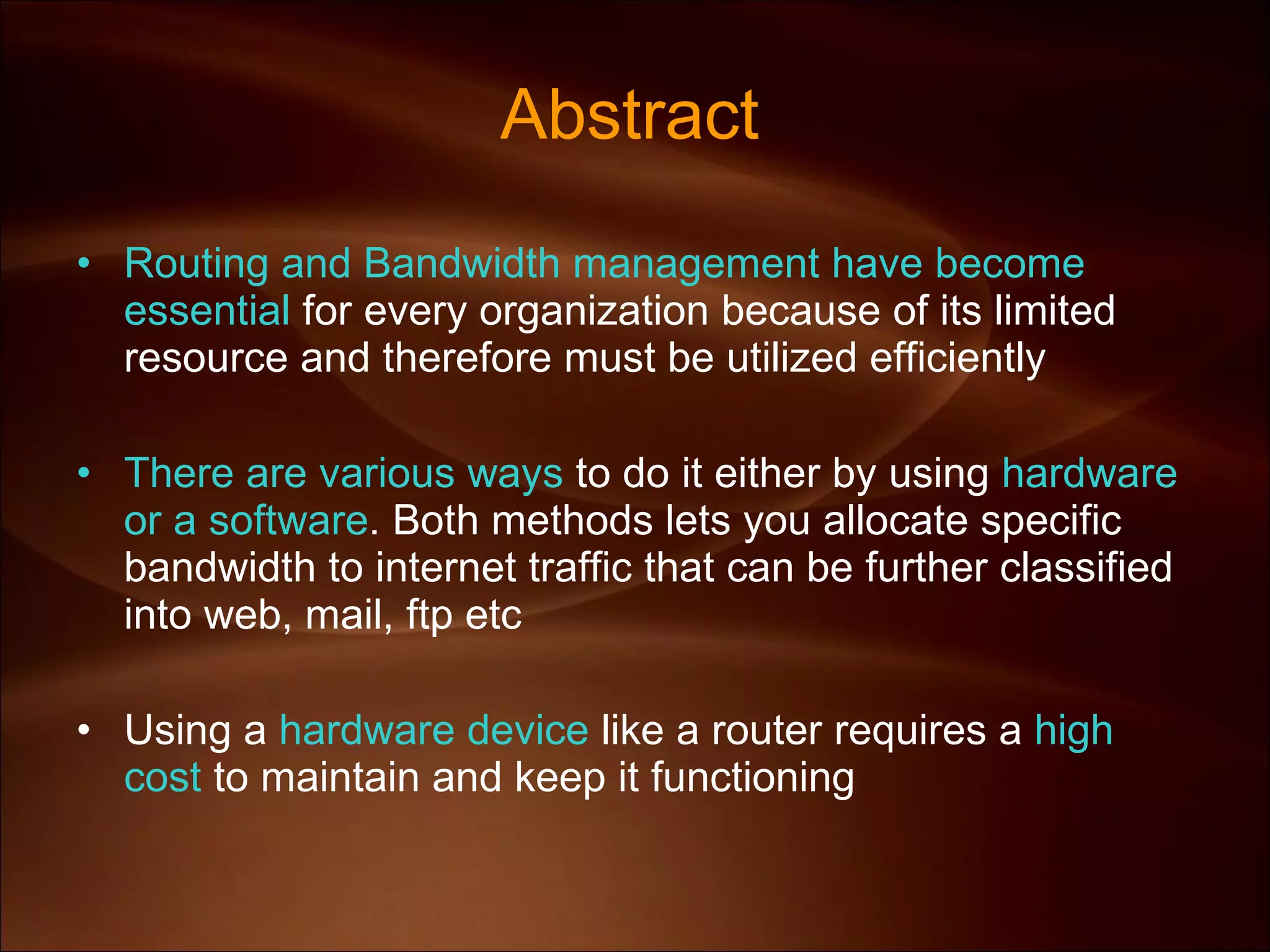 Abstract

• Routing and Bandwidth management have become essential for every organization because of its limited resource and therefore must be utilized efficiently

• There are various ways to do it either by using hardware or a software. Both methods lets you allocate specific bandwidth to internet traffic that can be further classified into web, mail, ftp etc

• Using a hardware device like a router requires a high cost to maintain and keep it functioning